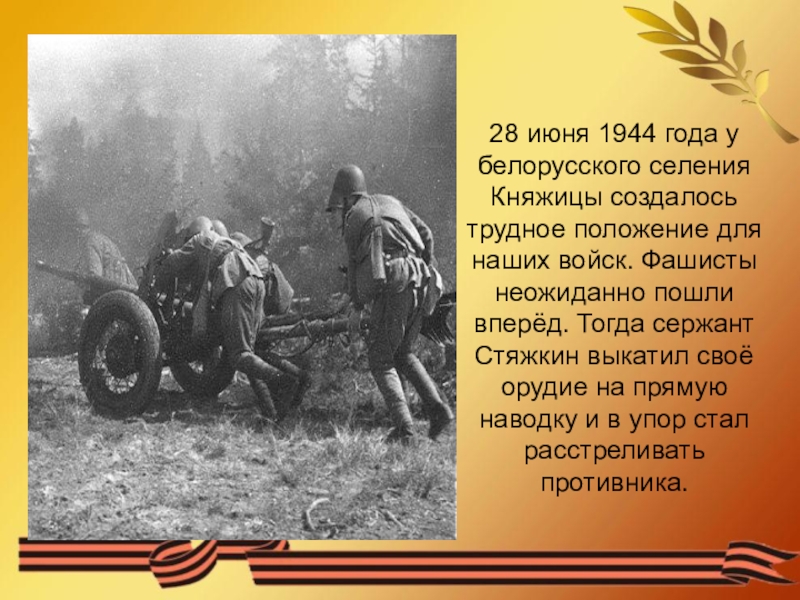 28 июня 1944 года у белорусского селения Княжицы создалось трудное положение для наших войск. Фашисты неожиданно пошли вперёд. Тогда сержант Стяжкин выкатил своё орудие на прямую наводку и в упор стал расстреливать противника.